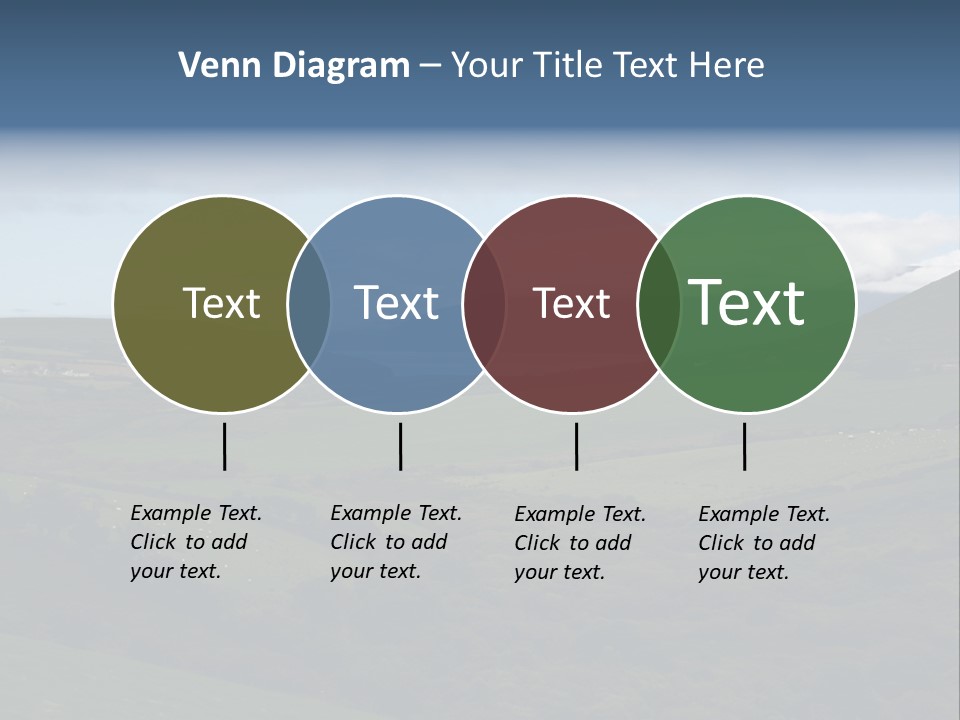 Venn Diagram – Your Title Text Here

Text

Text

Text

Text

Example Text. Click to add your text.

Example Text. Click to add your text.

Example Text. Click to add your text.

Example Text. Click to add your text.